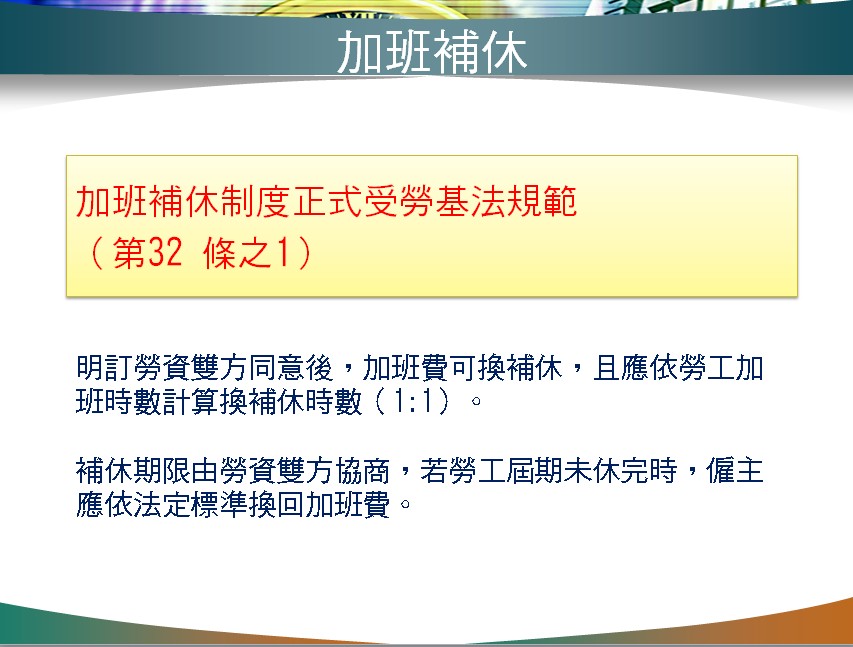 加班補休

加班補休制度正式受勞基法規範
（第32 條之1）

明訂勞資雙方同意後，加班費可換補休，且應依勞工加班時數計算換補休時數（1:1）。

補休期限由勞資雙方協商，若勞工屆期未休完時，僱主應依法定標準換回加班費。